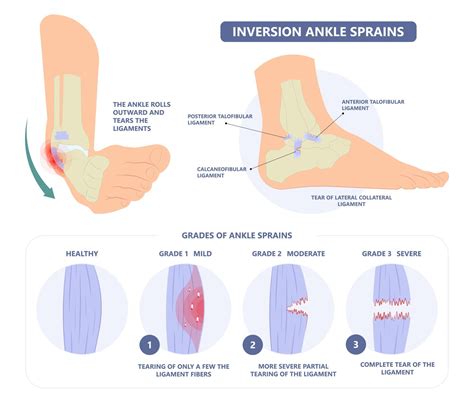 INVERSION ANKLE SPRAINS

THE ANKLE ROLLS OUTWARD AND TEARS THE LIGAMENTS

POSTERIOR TALOFIBULAR LIGAMENT

ANTERIOR TALOFIBULAR LIGAMENT

CALCANEOFIBULAR LIGAMENT

TEAR OF LATERAL COLLATERAL LIGAMENT

GRADES OF ANKLE SPRAINS

HEALTHY

GRADE 1 MILD

1

TEARING OF ONLY A FEW THE LIGAMENT FIBERS

GRADE 2 MODERATE

2

MORE SEVERE PARTIAL TEARING OF THE LIGAMENT

GRADE 3 SEVERE

3

COMPLETE TEAR OF THE LIGAMENT